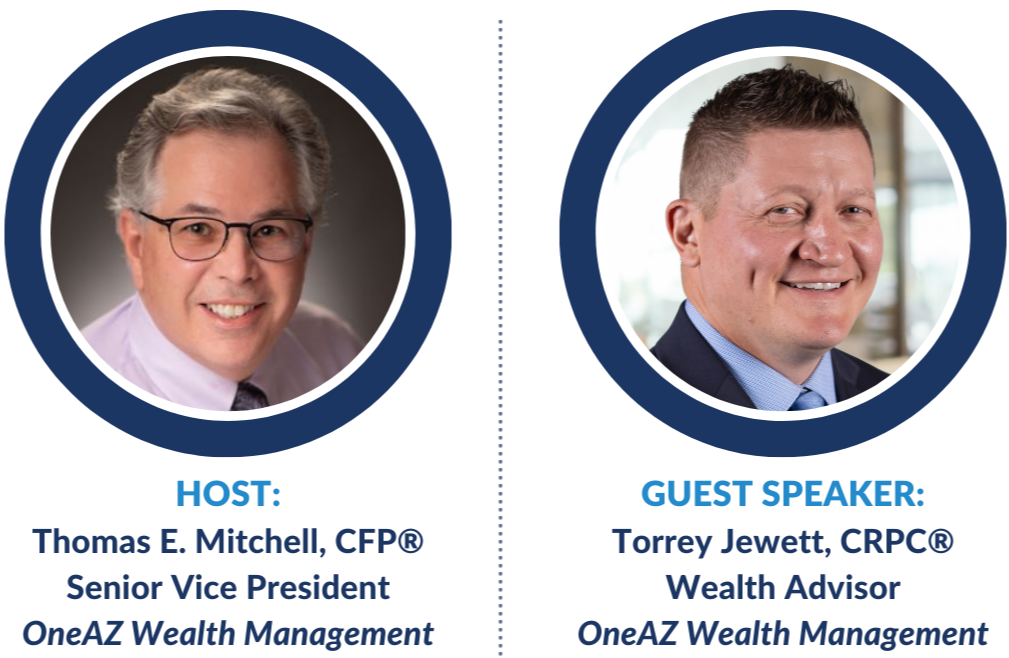 HOST:
Thomas E. Mitchell, CFP®
Senior Vice President
OneAZ Wealth Management

GUEST SPEAKER:
Torrey Jewett, CRPC®
Wealth Advisor
OneAZ Wealth Management